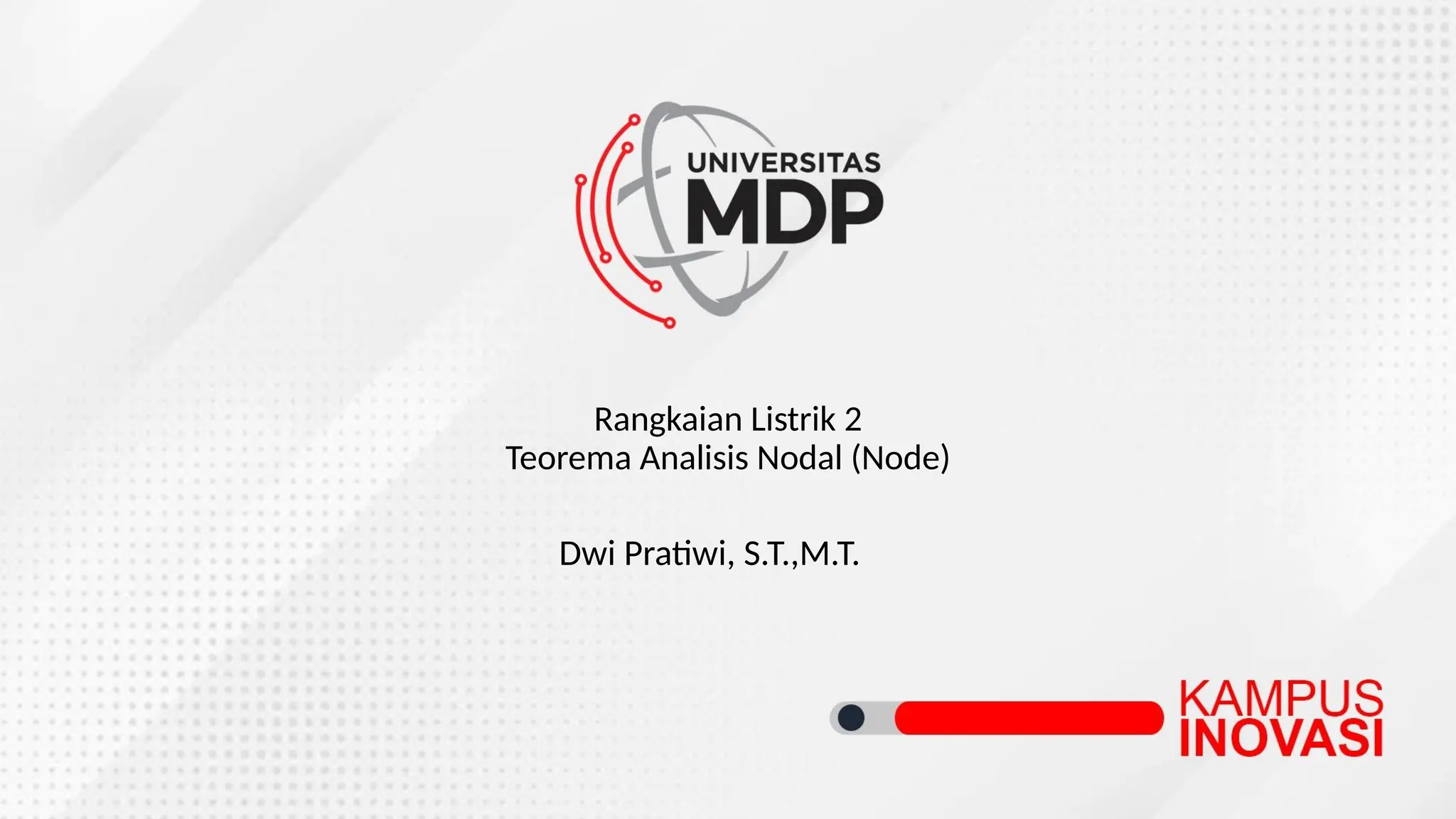 UNIVERSITAS
MDP

Rangkaian Listrik 2
Teorema Analisis Nodal (Node)

Dwi Pratiwi, S.T.,M.T.

KAMPUS
INOVASI